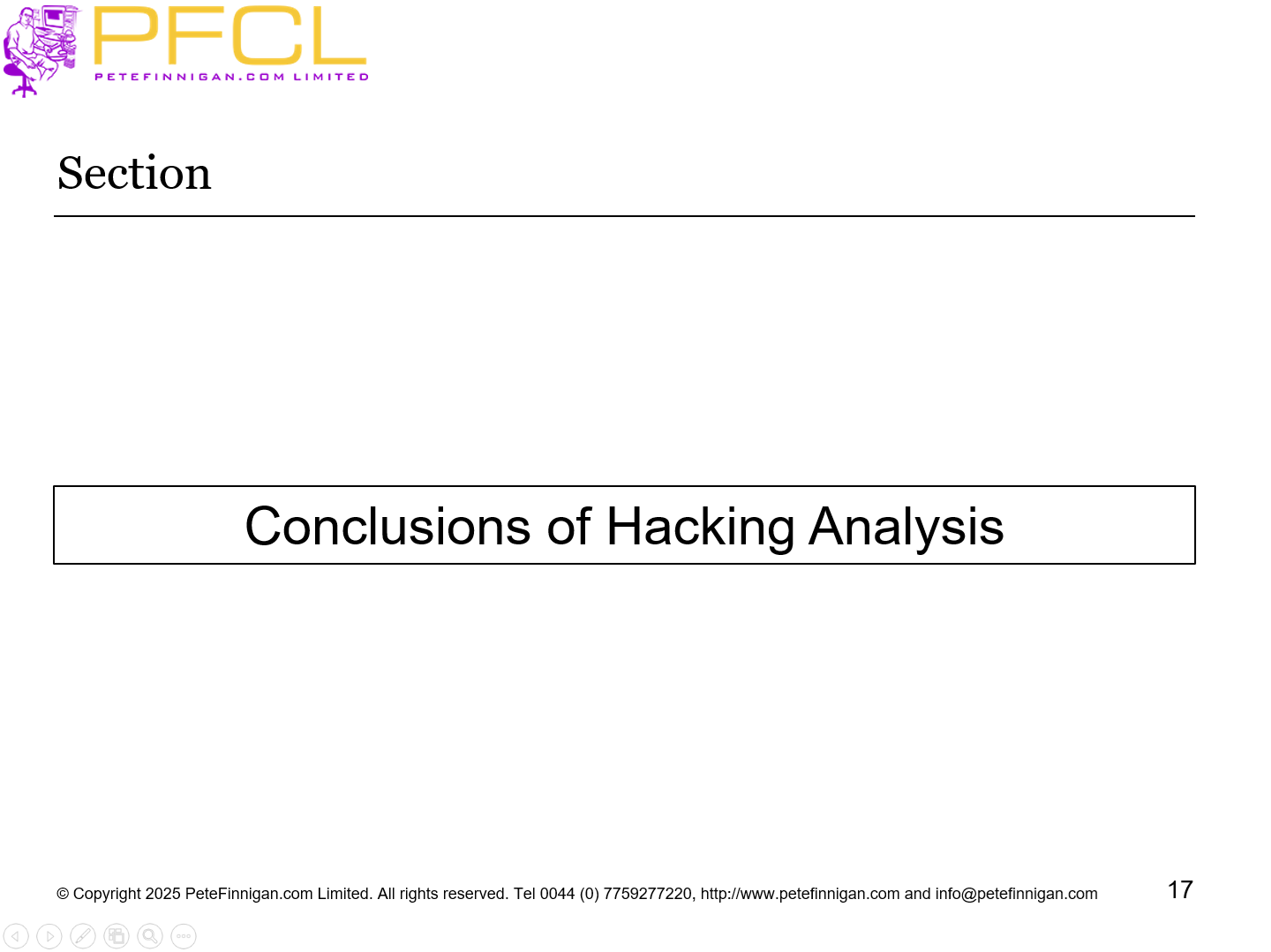 PFCL
PETEFINNIGAN.COM LIMITED

Section

Conclusions of Hacking Analysis

© Copyright 2025 PeteFinnigan.com Limited. All rights reserved. Tel 0044 (0) 7759277220, http://www.petefinnigan.com and info@petefinnigan.com

17